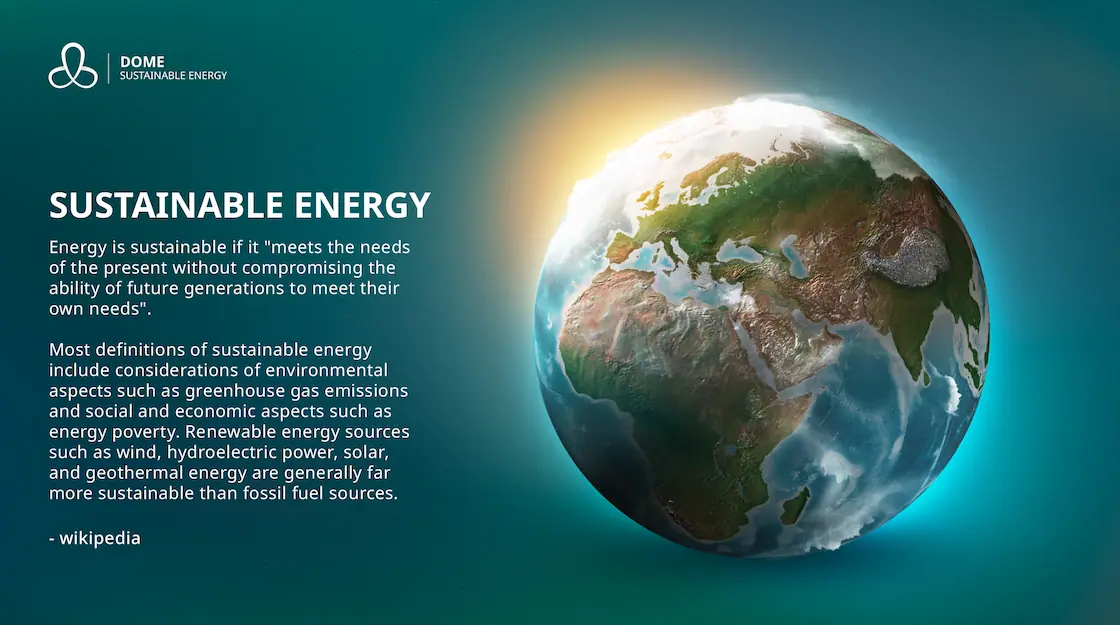 DOME
SUSTAINABLE ENERGY

SUSTAINABLE ENERGY

Energy is sustainable if it "meets the needs of the present without compromising the ability of future generations to meet their own needs".

Most definitions of sustainable energy include considerations of environmental aspects such as greenhouse gas emissions and social and economic aspects such as energy poverty. Renewable energy sources such as wind, hydroelectric power, solar, and geothermal energy are generally far more sustainable than fossil fuel sources.

- wikipedia